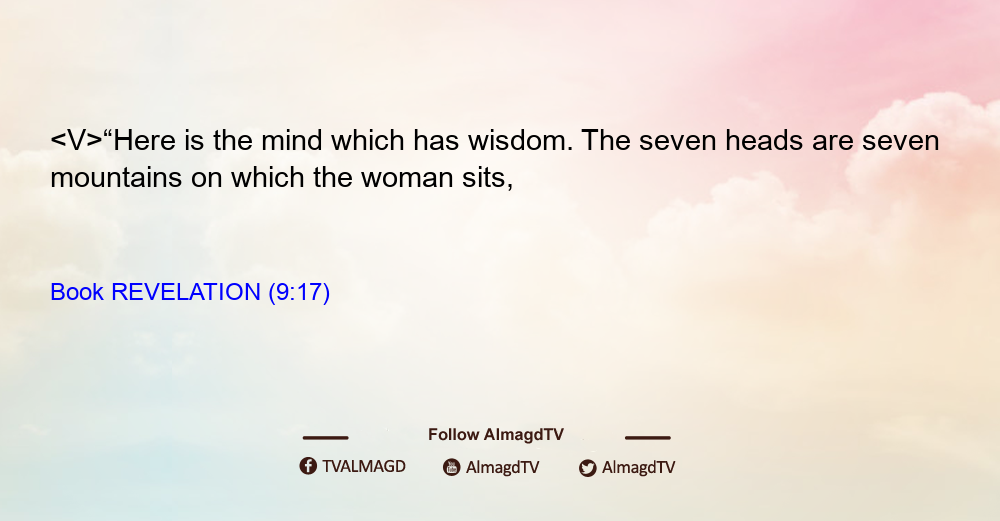 <V>“Here is the mind which has wisdom. The seven heads are seven mountains on which the woman sits,

Book REVELATION (9:17)

Follow AlmagdTV

TVALMAGD AlmagdTV AlmagdTV